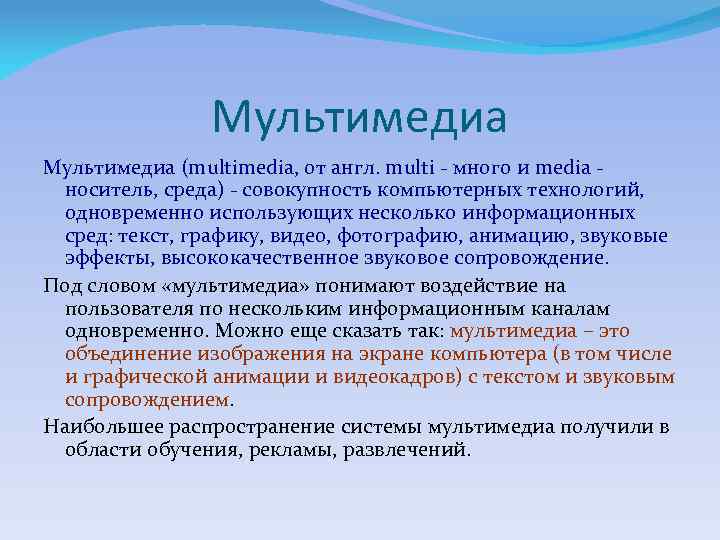 Мультимедиа

Мультимедиа (multimedia, от англ. multi - много и media - носитель, среда) - совокупность компьютерных технологий, одновременно использующих несколько информационных сред: текст, графику, видео, фотографию, анимацию, звуковые эффекты, высококачественное звуковое сопровождение.

Под словом «мультимедиа» понимают воздействие на пользователя по нескольким информационным каналам одновременно. Можно еще сказать так: мультимедиа – это объединение изображения на экране компьютера (в том числе и графической анимации и видеокадров) с текстом и звуковым сопровождением.

Наибольшее распространение системы мультимедиа получили в области обучения, рекламы, развлечений.